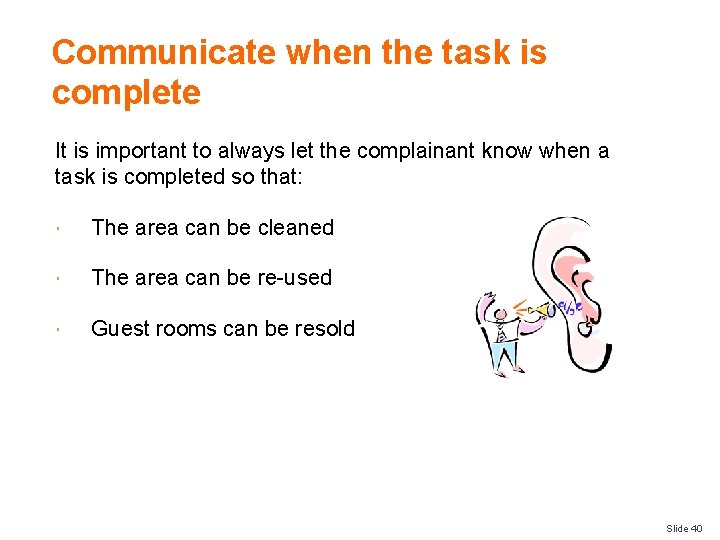 Communicate when the task is complete

It is important to always let the complainant know when a task is completed so that:

- The area can be cleaned
- The area can be re-used
- Guest rooms can be resold

Slide 40